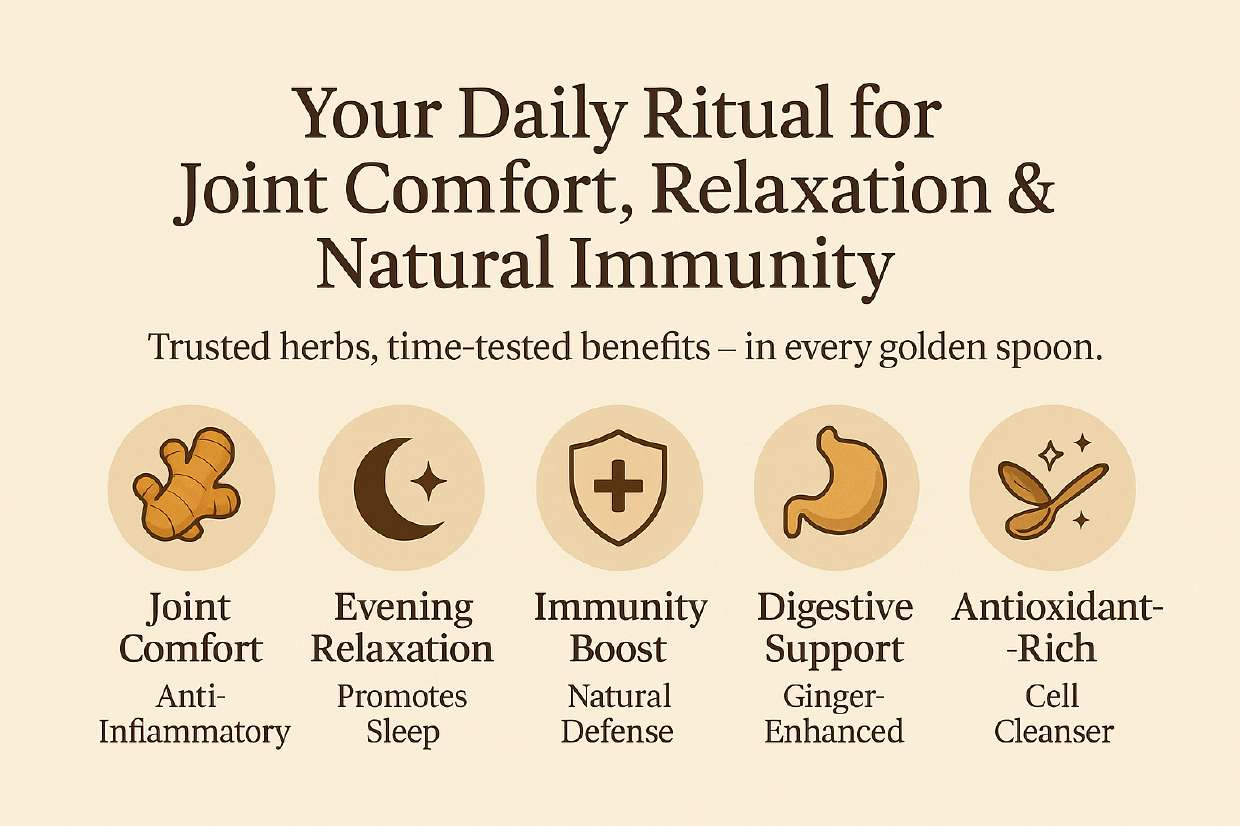 Your Daily Ritual for Joint Comfort, Relaxation & Natural Immunity

Trusted herbs, time-tested benefits – in every golden spoon.

Joint Comfort
Anti-Inflammatory

Evening Relaxation
Promotes Sleep

Immunity Boost
Natural Defense

Digestive Support
Ginger-Enhanced

Antioxidant--Rich
Cell Cleanser